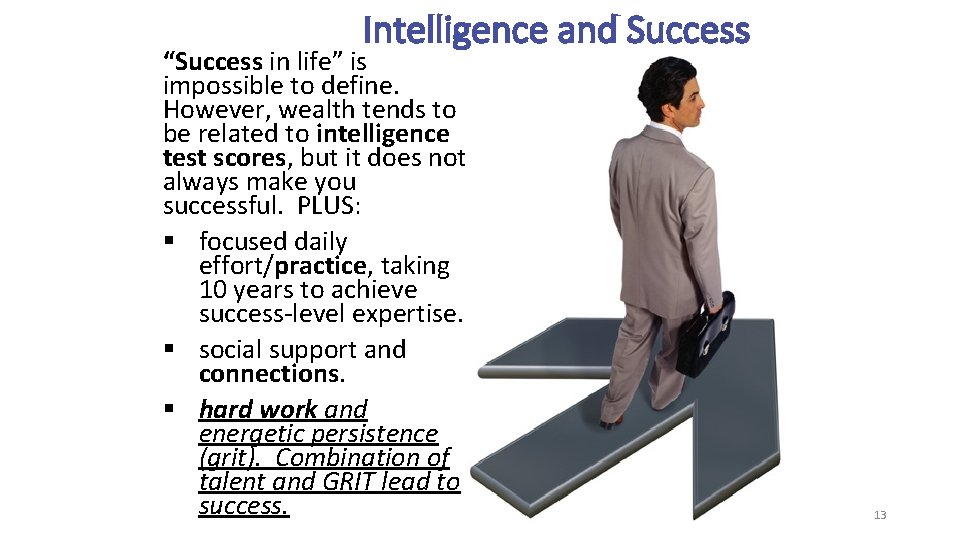 Intelligence and Success

“Success in life” is impossible to define. However, wealth tends to be related to intelligence test scores, but it does not always make you successful. PLUS:

▪ focused daily effort/practice, taking 10 years to achieve success-level expertise.

▪ social support and connections.

▪ hard work and energetic persistence (grit). Combination of talent and GRIT lead to success.

13